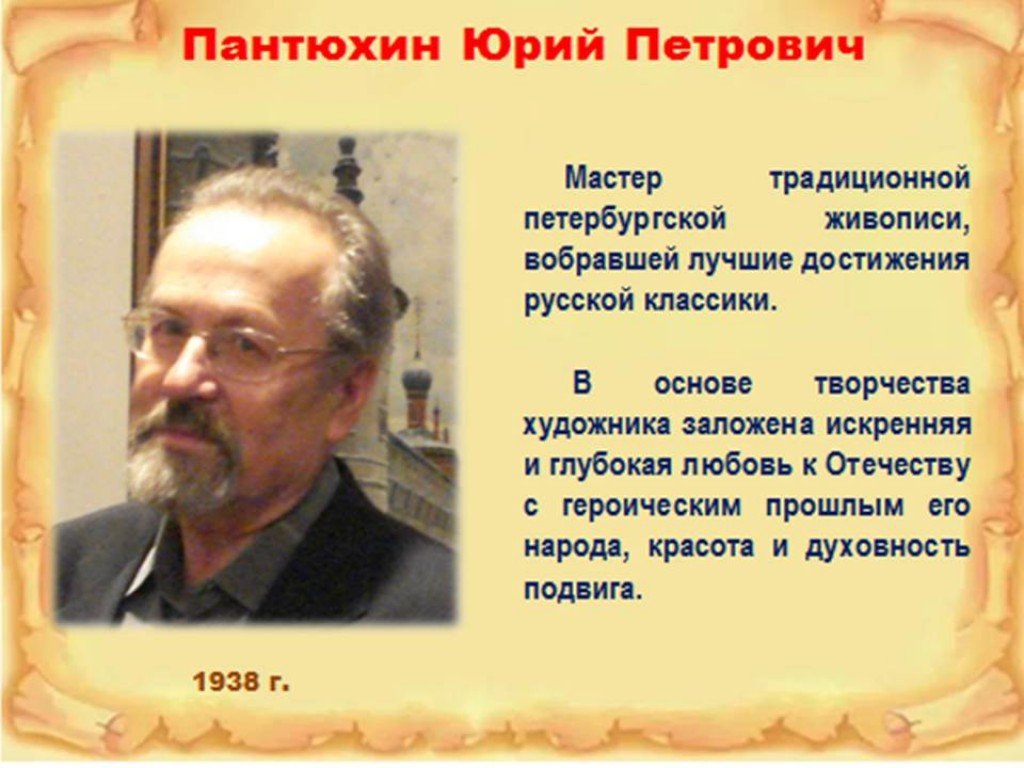 Пантюхин Юрий Петрович

Мастер традиционной петербургской живописи, вобравшей лучшие достижения русской классики.

В основе творчества художника заложена искренняя и глубокая любовь к Отечеству с героическим прошлым его народа, красота и духовность подвига.

1938 г.